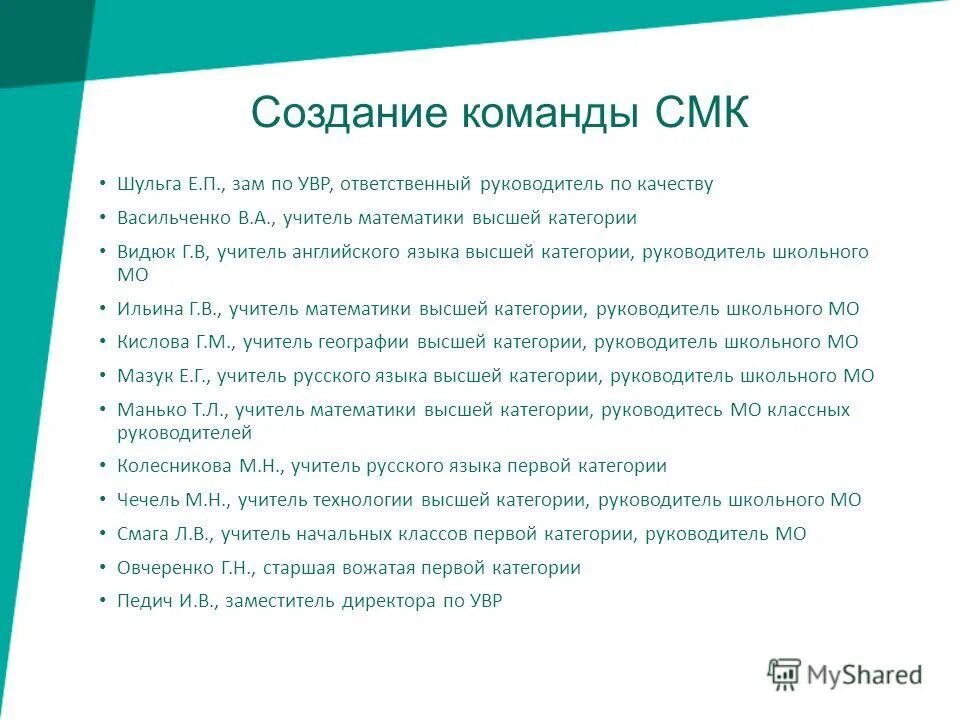 Создание команды СМК

• Шульга Е.П., зам по УВР, ответственный руководитель по качеству
• Васильченко В.А., учитель математики высшей категории
• Видюк Г.В, учитель английского языка высшей категории, руководитель школьного МО
• Ильина Г.В., учитель математики высшей категории, руководитель школьного МО
• Кислова Г.М., учитель географии высшей категории, руководитель школьного МО
• Мазук Е.Г., учитель русского языка высшей категории, руководитель школьного МО
• Манько Т.Л., учитель математики высшей категории, руководитесь МО классных руководителей
• Колесникова М.Н., учитель русского языка первой категории
• Чечель М.Н., учитель технологии высшей категории, руководитель школьного МО
• Смага Л.В., учитель начальных классов первой категории, руководитель МО
• Овчеренко Г.Н., старшая вожатая первой категории
• Педич И.В., заместитель директора по УВР

MyShared